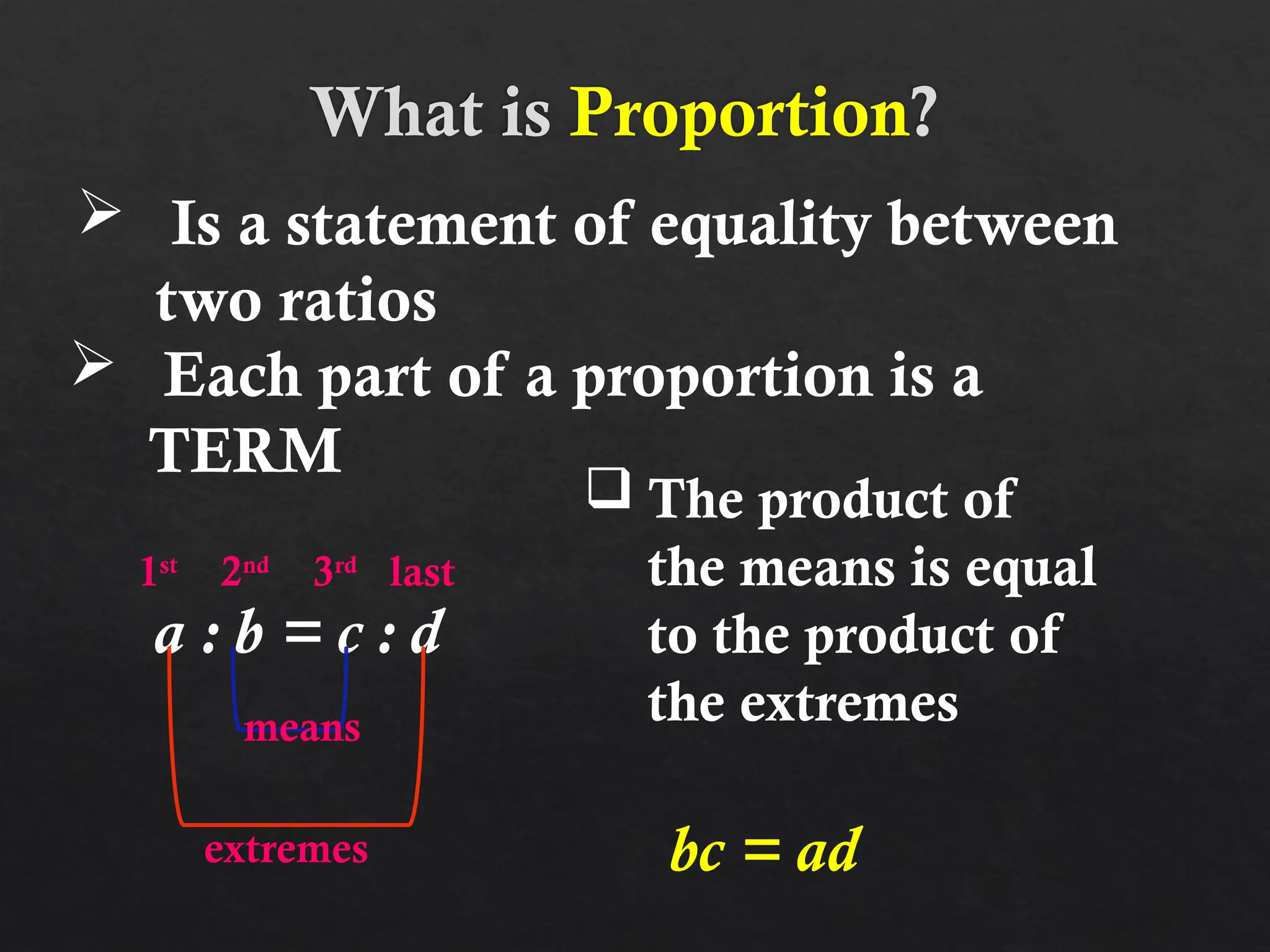 What is Proportion?

➢ Is a statement of equality between two ratios

➢ Each part of a proportion is a TERM

1st 2nd 3rd last

$a : b = c : d$

means

extremes

❑ The product of the means is equal to the product of the extremes

$bc = ad$